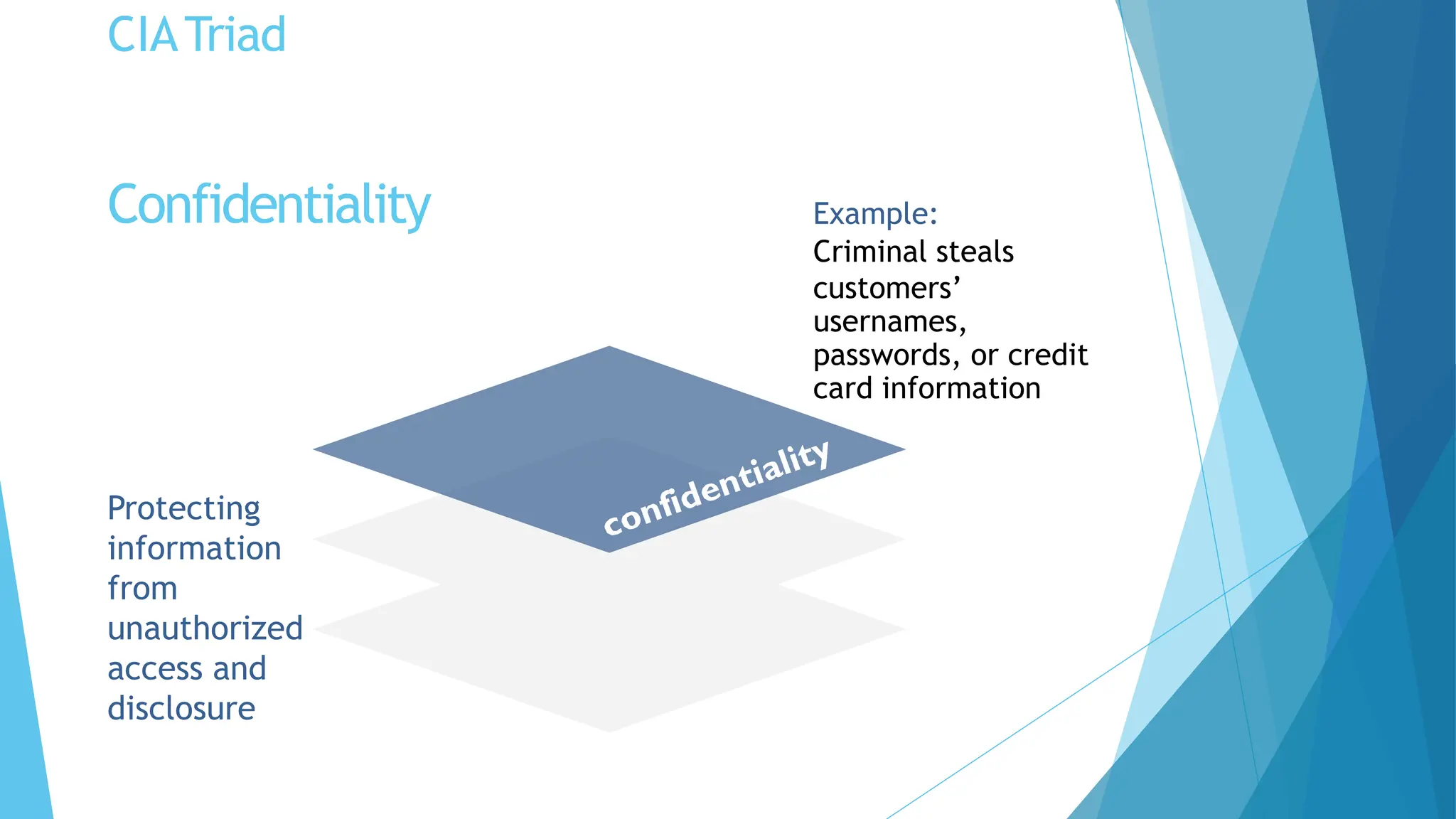 CIA Triad

Confidentiality

Example:
Criminal steals customers’ usernames, passwords, or credit card information

confidentiality

Protecting information from unauthorized access and disclosure